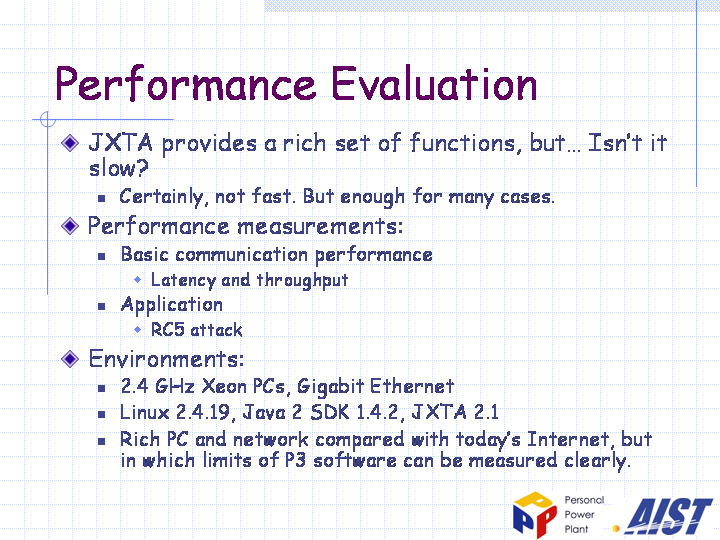 Performance Evaluation

JXTA provides a rich set of functions, but… Isn't it slow?

Certainly, not fast. But enough for many cases.

Performance measurements:

Basic communication performance

Latency and throughput

Application

RC5 attack

Environments:

2.4 GHz Xeon PCs, Gigabit Ethernet

Linux 2.4.19, Java 2 SDK 1.4.2, JXTA 2.1

Rich PC and network compared with today's Internet, but in which limits of P3 software can be measured clearly.

Personal Power Plant

AIST